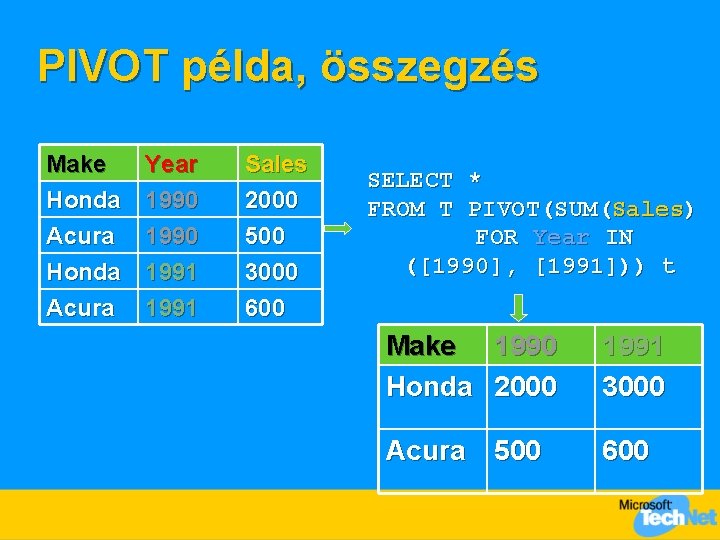 PIVOT példa, összegzés

| Make | Year | Sales |
|---|---|---|
| Honda | 1990 | 2000 |
| Acura | 1990 | 500 |
| Honda | 1991 | 3000 |
| Acura | 1991 | 600 |

SELECT *
FROM T PIVOT(SUM(Sales)
FOR Year IN
([1990], [1991])) t

| Make | 1990 | 1991 |
|---|---|---|
| Honda | 2000 | 3000 |
| Acura | 500 | 600 |

Microsoft TechNet